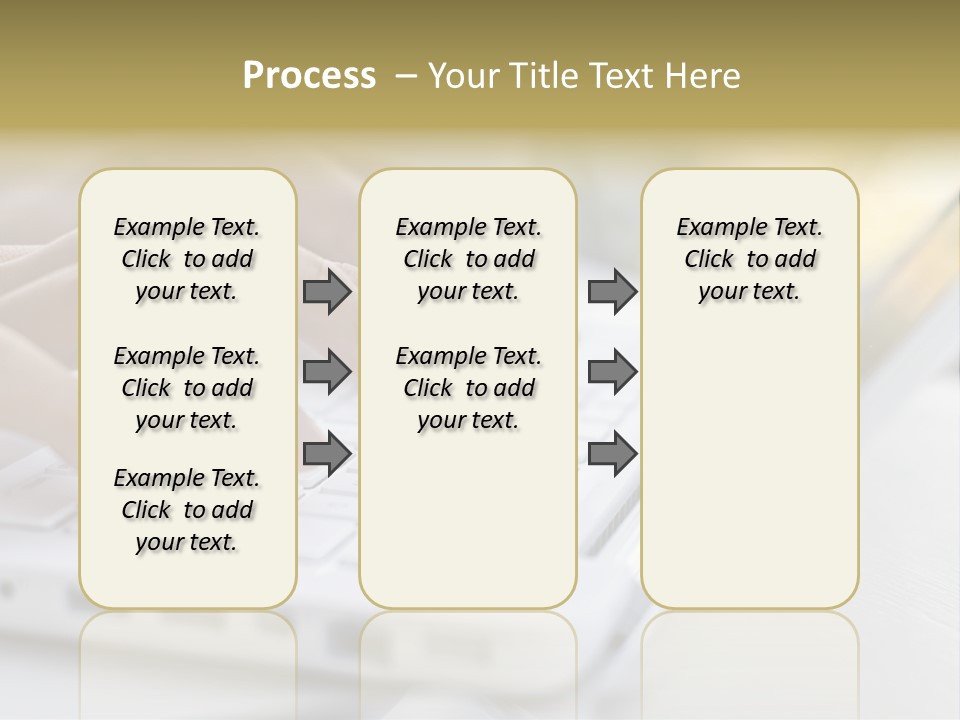 Process – Your Title Text Here

Example Text. Click to add your text.

Example Text. Click to add your text.

Example Text. Click to add your text.

Example Text. Click to add your text.

Example Text. Click to add your text.

Example Text. Click to add your text.